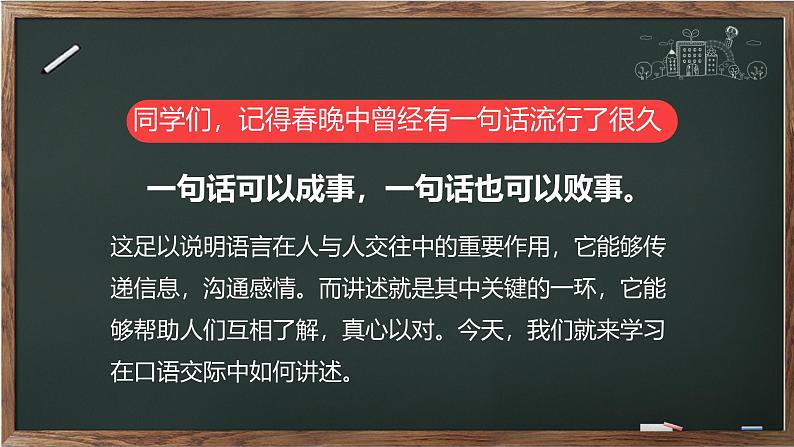 同学们，记得春晚中曾经有一句话流行了很久

一句话可以成事，一句话也可以败事。

这足以说明语言在人与人交往中的重要作用，它能够传递信息，沟通感情。而讲述就是其中关键的一环，它能够帮助人们互相了解，真心以对。今天，我们就来学习在口语交际中如何讲述。